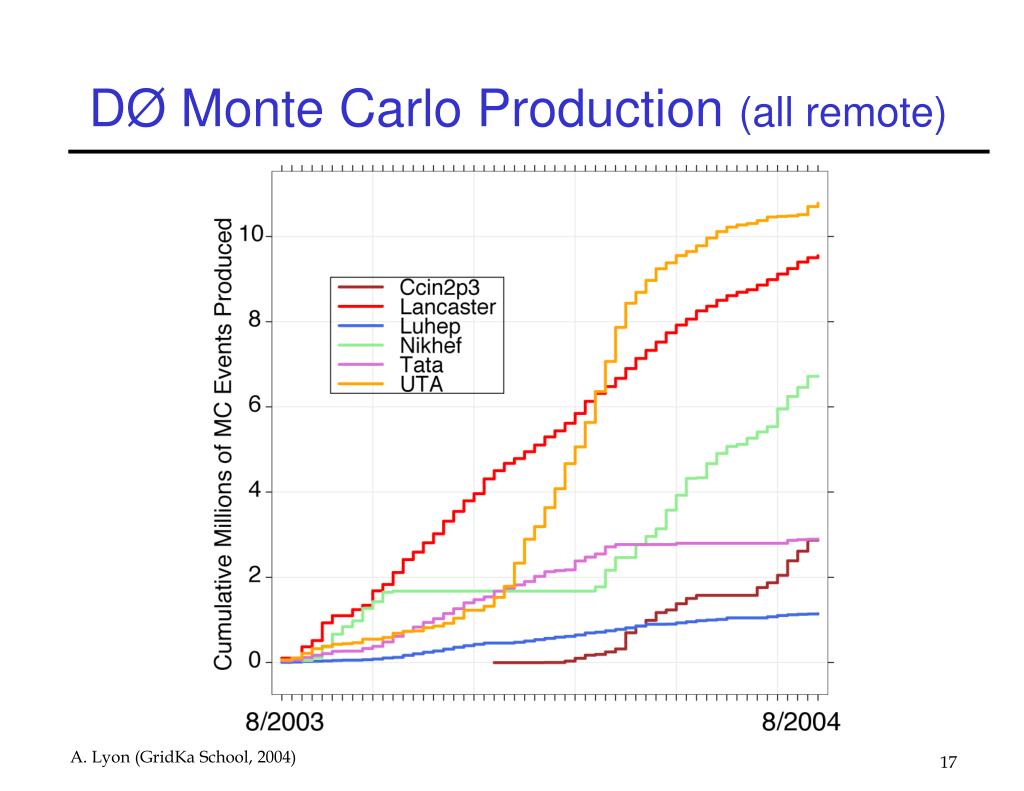 DØ Monte Carlo Production (all remote)

Cumulative Millions of MC Events Produced

10
8
6
4
2
0

Ccin2p3
Lancaster
Luhep
Nikhef
Tata
UTA

8/2003
8/2004

A. Lyon (GridKa School, 2004)

17